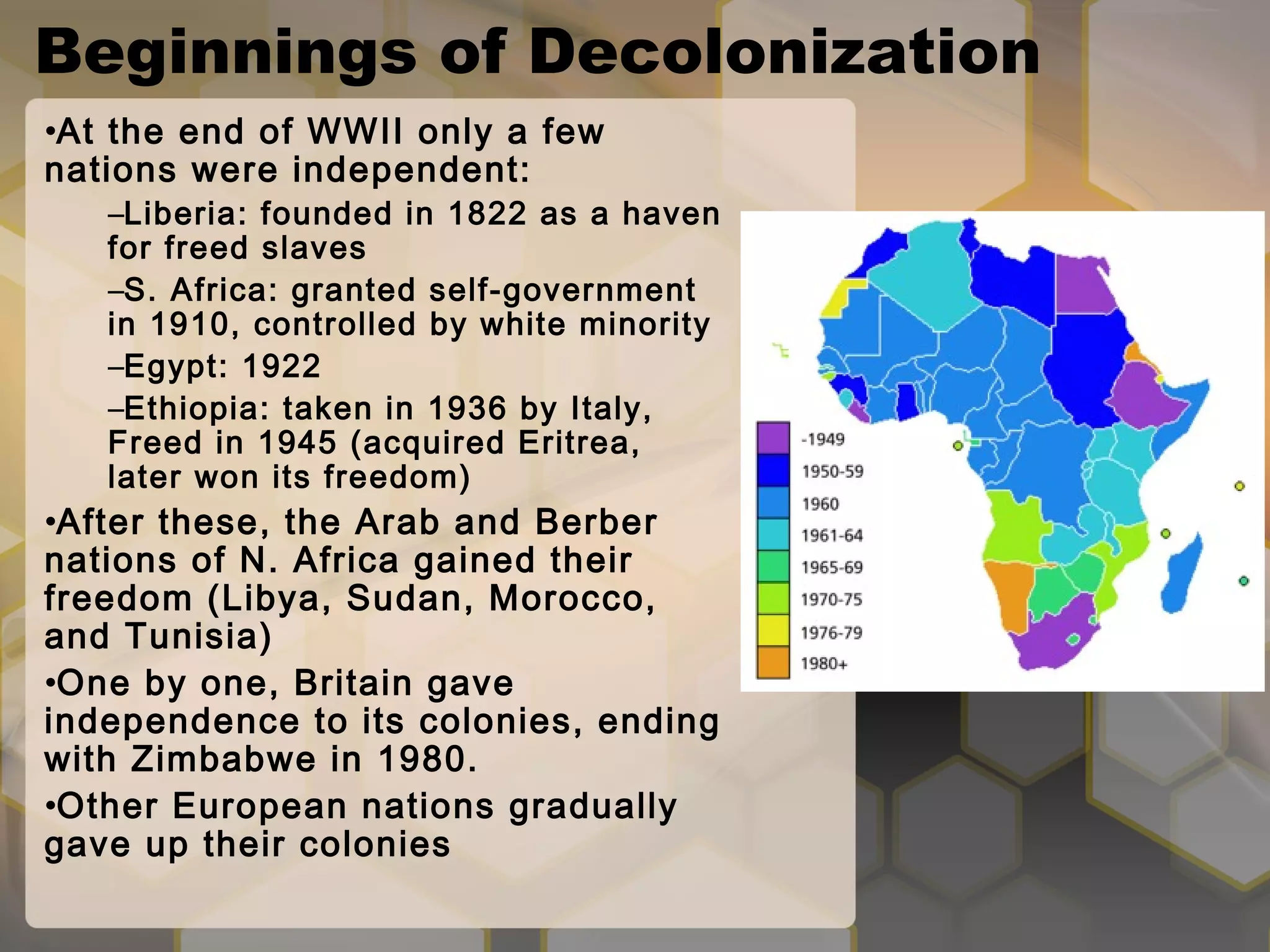 Beginnings of Decolonization

•At the end of WWII only a few nations were independent:

–Liberia: founded in 1822 as a haven for freed slaves

–S. Africa: granted self-government in 1910, controlled by white minority

–Egypt: 1922

–Ethiopia: taken in 1936 by Italy, Freed in 1945 (acquired Eritrea, later won its freedom)

•After these, the Arab and Berber nations of N. Africa gained their freedom (Libya, Sudan, Morocco, and Tunisia)

•One by one, Britain gave independence to its colonies, ending with Zimbabwe in 1980.

•Other European nations gradually gave up their colonies

-1949
1950-59
1960
1961-64
1965-69
1970-75
1976-79
1980+